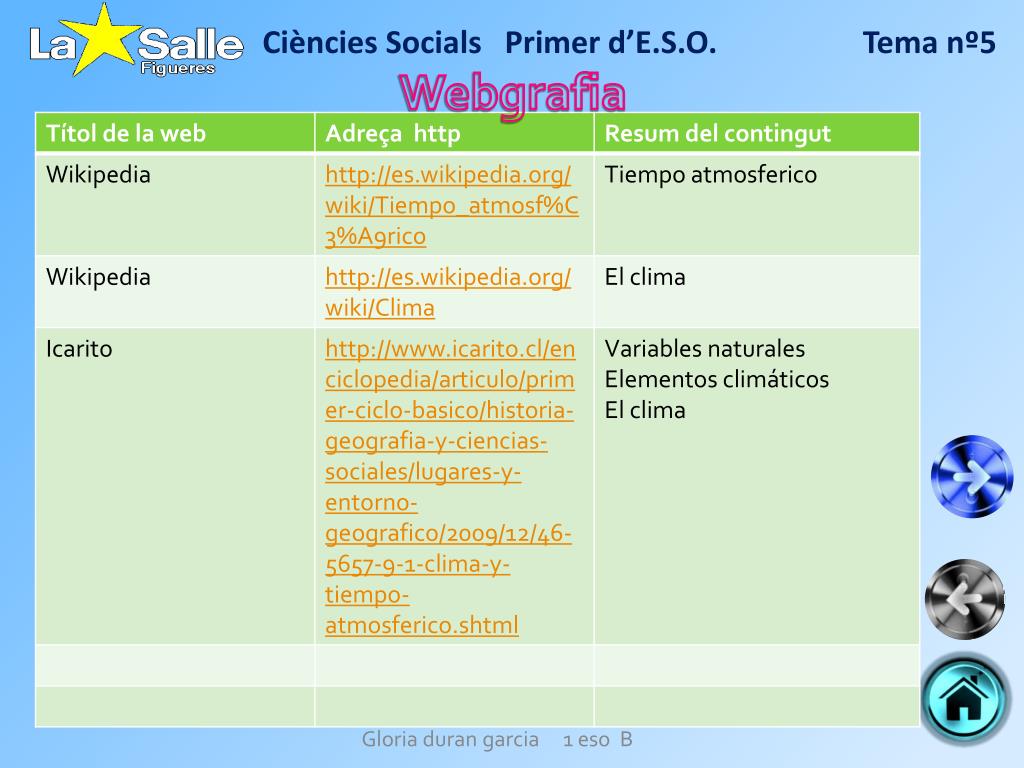 La Salle Figueres

Ciències Socials Primer d'E.S.O. Tema nº5

Webgrafia

| Títol de la web | Adreça http | Resum del contingut |
|---|---|---|
| Wikipedia | http://es.wikipedia.org/wiki/Tiempo_atmosf%C3%A9rico | Tiempo atmosferico |
| Wikipedia | http://es.wikipedia.org/wiki/Clima | El clima |
| Icarito | http://www.icarito.cl/enciclopedia/articulo/primer-ciclo-basico/historia-geografia-y-ciencias-sociales/lugares-y-entorno-geografico/2009/12/46-5657-9-1-clima-y-tiempo-atmosferico.shtml | Variables naturales Elementos climáticos El clima |
| | | |
| | | |

Gloria duran garcia 1 eso B